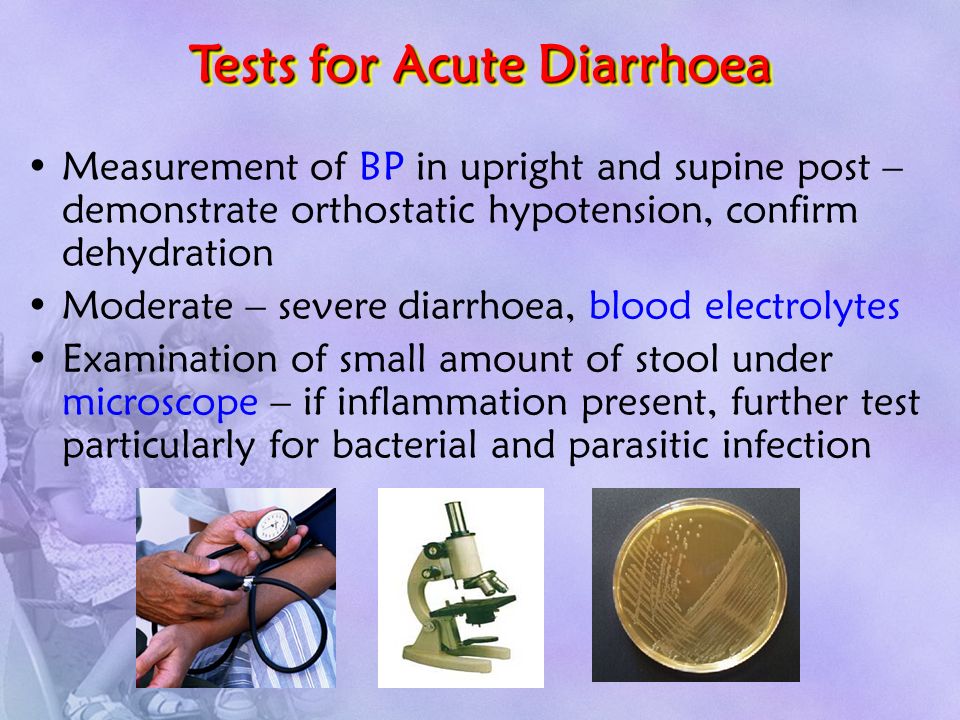 Tests for Acute Diarrhoea

• Measurement of BP in upright and supine post – demonstrate orthostatic hypotension, confirm dehydration
• Moderate – severe diarrhoea, blood electrolytes
• Examination of small amount of stool under microscope – if inflammation present, further test particularly for bacterial and parasitic infection